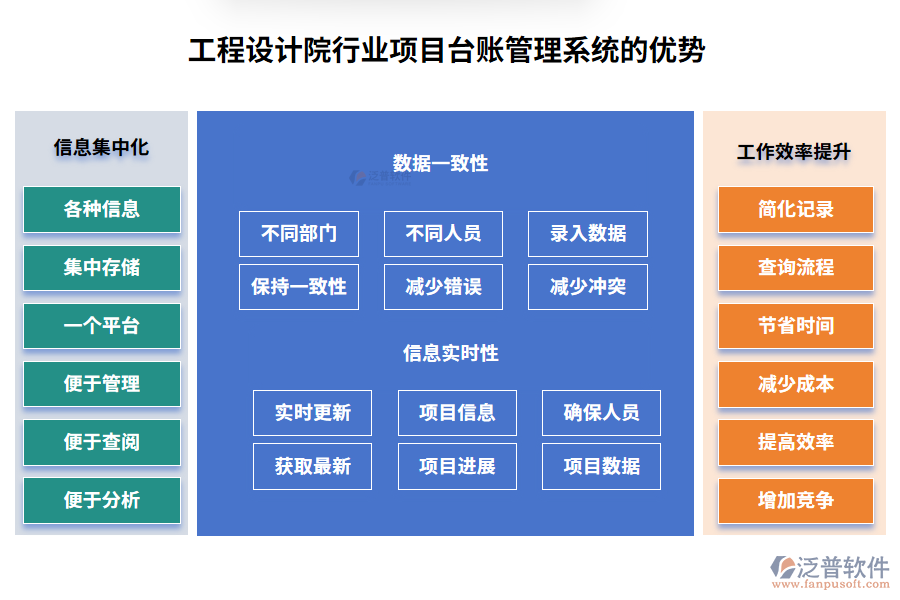 工程设计院行业项目台账管理系统的优势

信息集中化

各种信息

集中存储

一个平台

便于管理

便于查阅

便于分析

数据一致性

泛普软件

不同部门

不同人员

录入数据

保持一致性

减少错误

减少冲突

信息实时性

实时更新

项目信息

确保人员

获取最新

项目进展

项目数据

工作效率提升

简化记录

查询流程

节省时间

减少成本

提高效率

增加竞争

泛普软件
www.fanpusoft.com